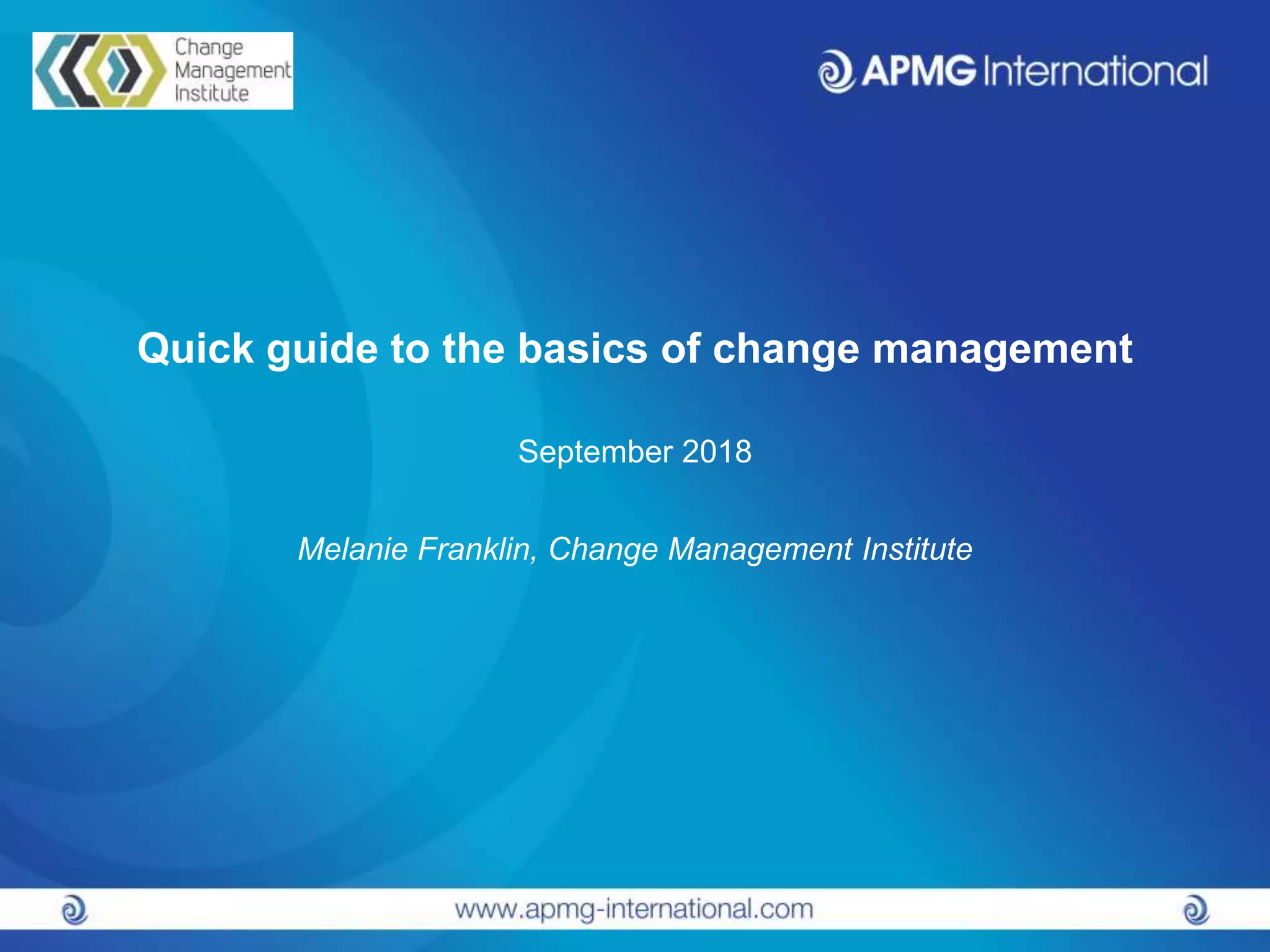 Change Management Institute

APMG International

Quick guide to the basics of change management

September 2018

Melanie Franklin, Change Management Institute

www.apmg-international.com